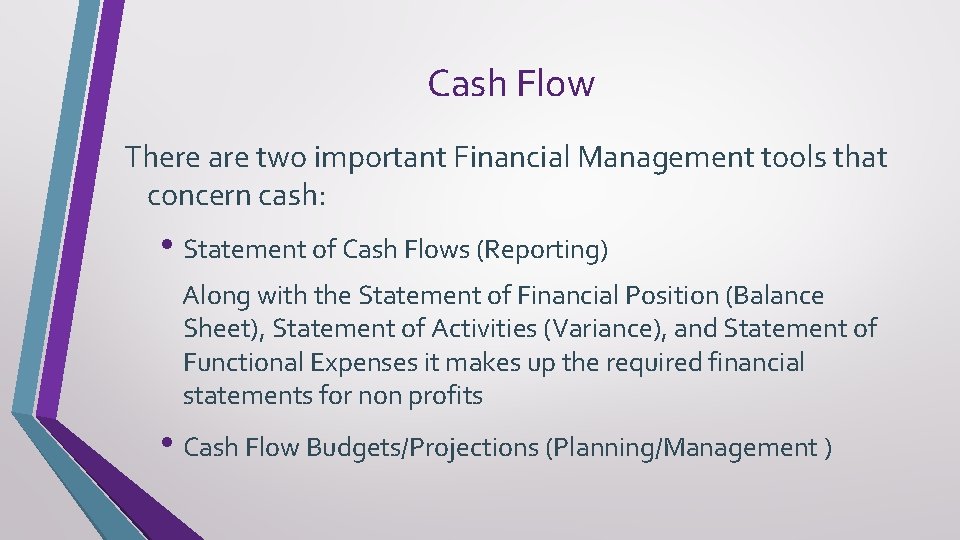 Cash Flow

There are two important Financial Management tools that concern cash:

• Statement of Cash Flows (Reporting)

Along with the Statement of Financial Position (Balance Sheet), Statement of Activities (Variance), and Statement of Functional Expenses it makes up the required financial statements for non profits

• Cash Flow Budgets/Projections (Planning/Management )